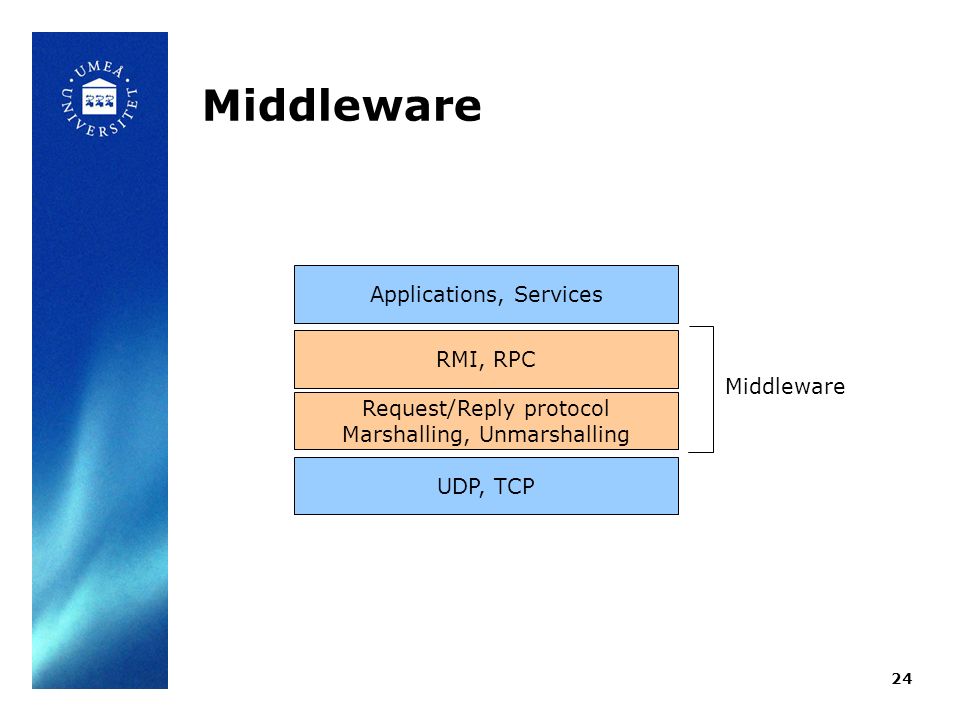 UMEÅ UNIVERSITET

Middleware

Applications, Services

RMI, RPC

Request/Reply protocol
Marshalling, Unmarshalling

UDP, TCP

Middleware

24